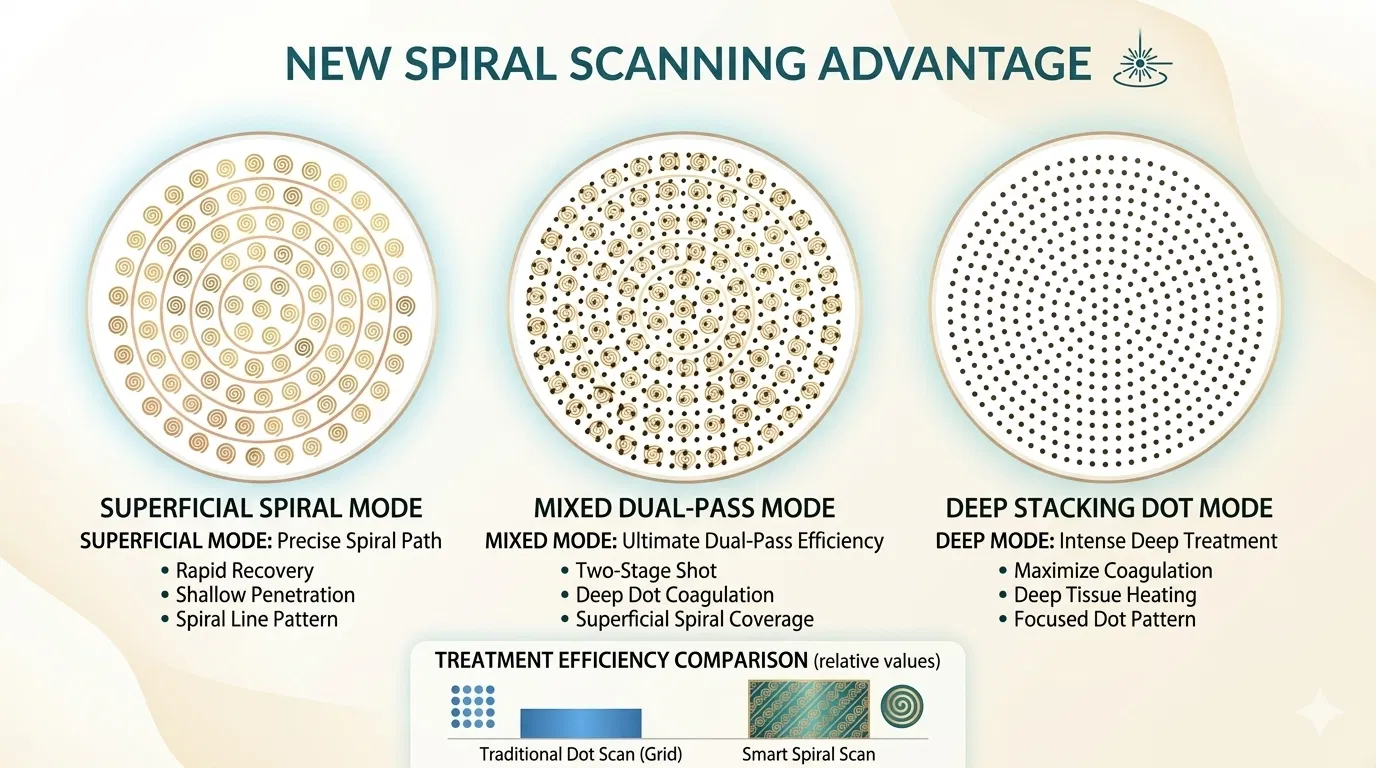 NEW SPIRAL SCANNING ADVANTAGE

SUPERFICIAL SPIRAL MODE
SUPERFICIAL MODE: Precise Spiral Path
• Rapid Recovery
• Shallow Penetration
• Spiral Line Pattern

MIXED DUAL-PASS MODE
MIXED MODE: Ultimate Dual-Pass Efficiency
• Two-Stage Shot
• Deep Dot Coagulation
• Superficial Spiral Coverage

DEEP STACKING DOT MODE
DEEP MODE: Intense Deep Treatment
• Maximize Coagulation
• Deep Tissue Heating
• Focused Dot Pattern

TREATMENT EFFICIENCY COMPARISON (relative values)
Traditional Dot Scan (Grid)
Smart Spiral Scan